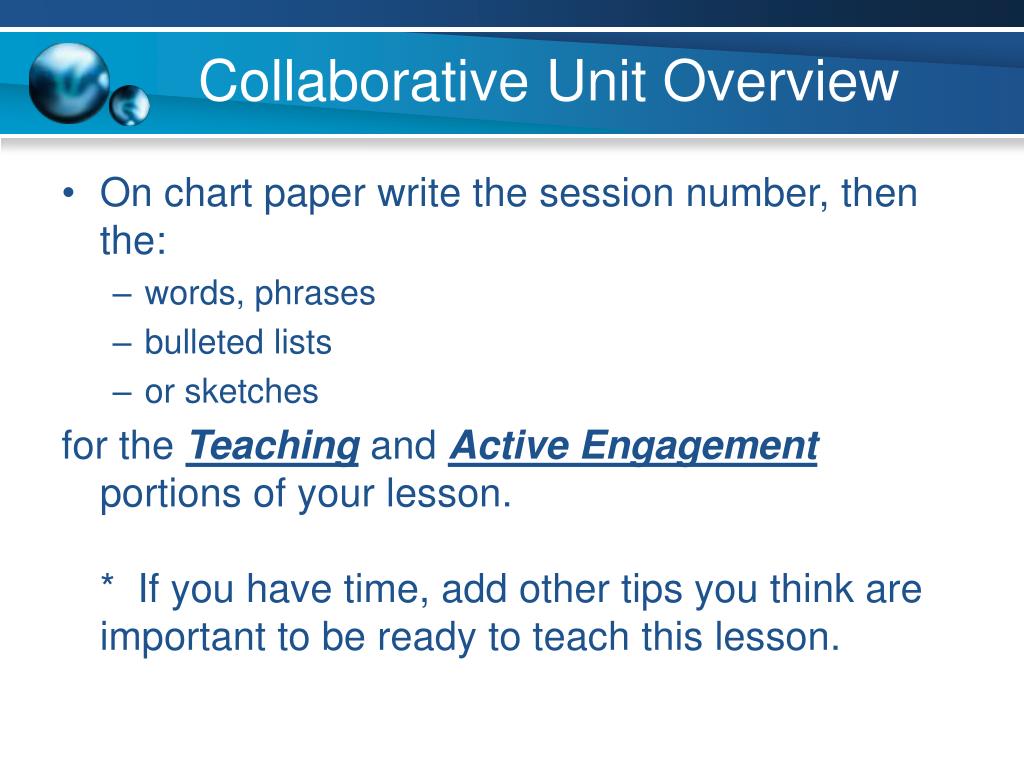 Collaborative Unit Overview

• On chart paper write the session number, then the:
– words, phrases
– bulleted lists
– or sketches

for the Teaching and Active Engagement portions of your lesson.

* If you have time, add other tips you think are important to be ready to teach this lesson.